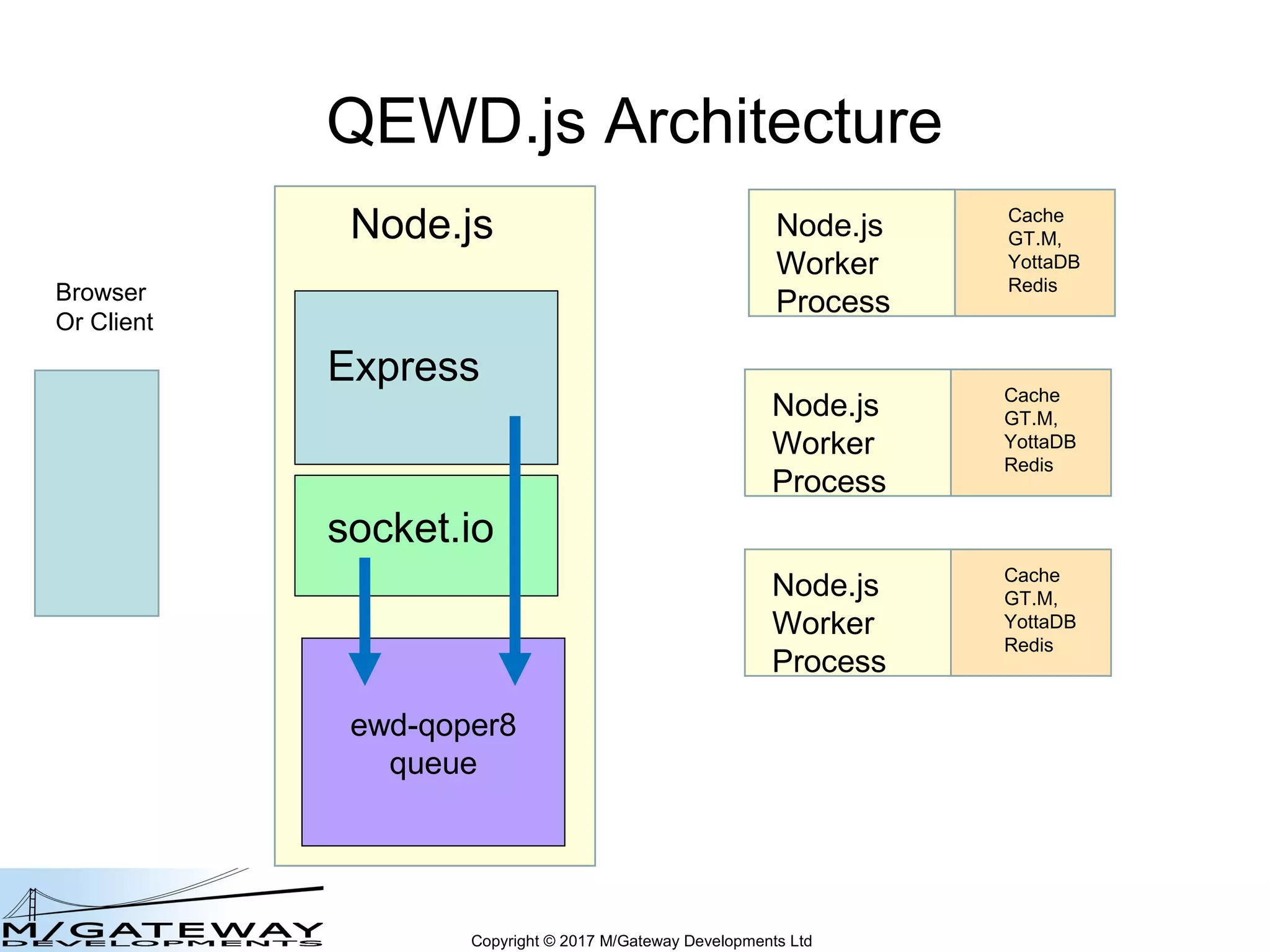 QEWD.js Architecture

Browser
Or Client

Node.js

Express

socket.io

ewd-qoper8
queue

Node.js
Worker
Process

Cache
GT.M,
YottaDB
Redis

Node.js
Worker
Process

Cache
GT.M,
YottaDB
Redis

Node.js
Worker
Process

Cache
GT.M,
YottaDB
Redis

M/GATEWAY
DEVELOPMENTS

Copyright © 2017 M/Gateway Developments Ltd